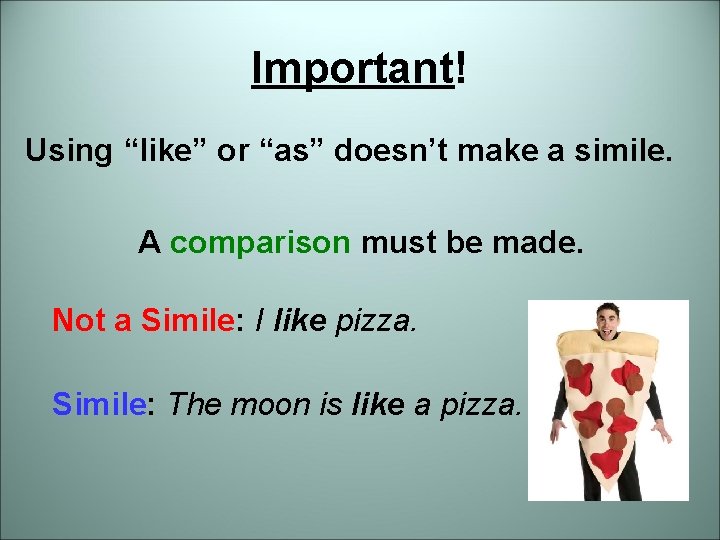 Important!

Using “like” or “as” doesn’t make a simile.

A comparison must be made.

Not a Simile: I like pizza.

Simile: The moon is like a pizza.